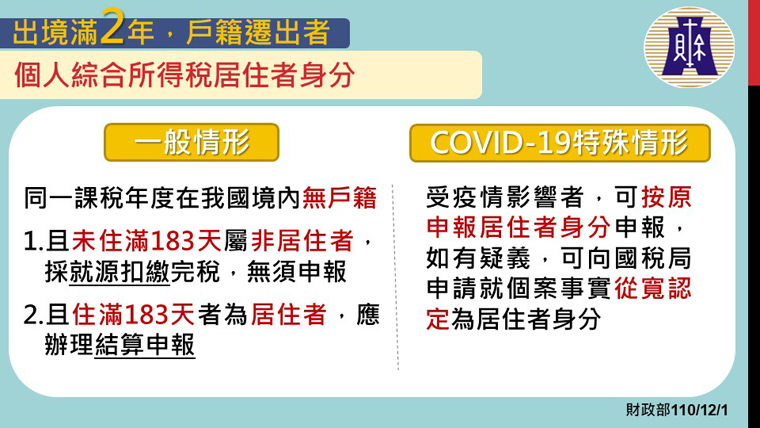 出境滿2年，戶籍遷出者
個人綜合所得稅居住者身分

一般情形

同一課稅年度在我國境內無戶籍

1.且未住滿183天屬非居住者，採就源扣繳完稅，無須申報

2.且住滿183天者為居住者，應辦理結算申報

COVID-19特殊情形

受疫情影響者，可按原申報居住者身分申報，如有疑義，可向國稅局申請就個案事實從寬認定為居住者身分

財政部110/12/1